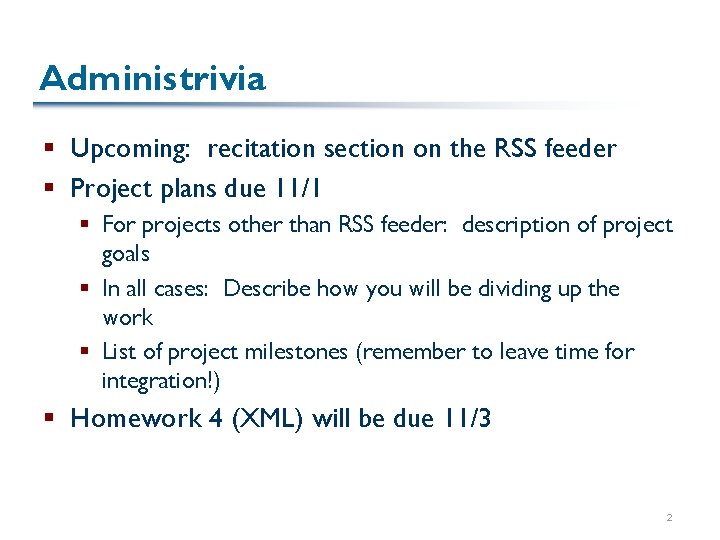 Administrivia

- Upcoming: recitation section on the RSS feeder
- Project plans due 11/1
  - For projects other than RSS feeder: description of project goals
  - In all cases: Describe how you will be dividing up the work
  - List of project milestones (remember to leave time for integration!)
- Homework 4 (XML) will be due 11/3

2